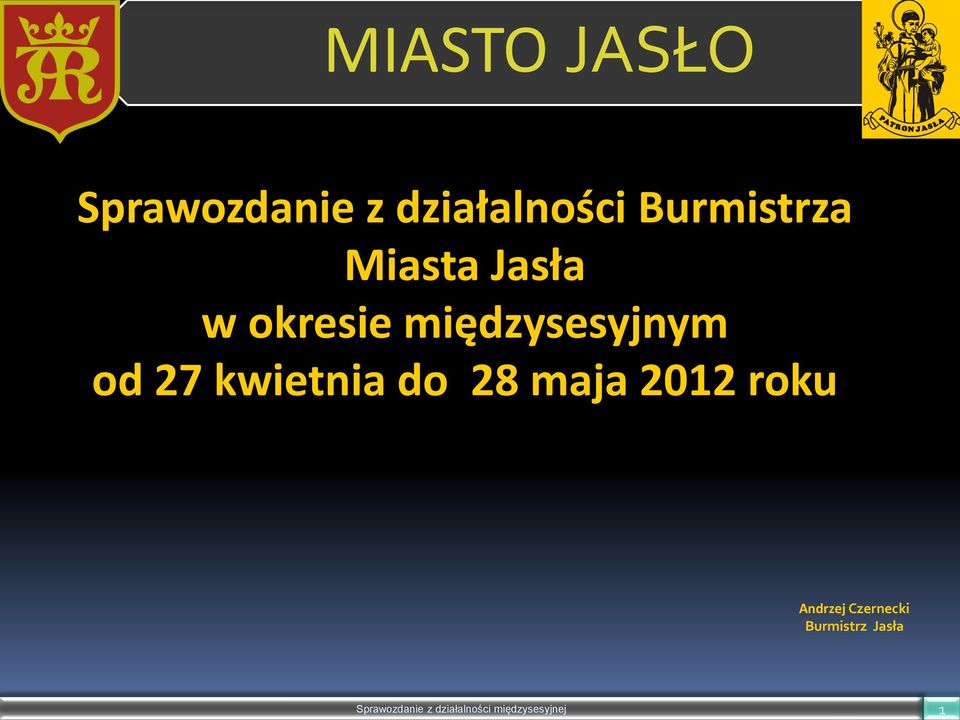 MIASTO JASŁO

PATRON JASŁA

Sprawozdanie z działalności Burmistrza Miasta Jasła
w okresie międzysesyjnym
od 27 kwietnia do 28 maja 2012 roku

Andrzej Czernecki
Burmistrz Jasła

Sprawozdanie z działalności międzysesyjnej

1